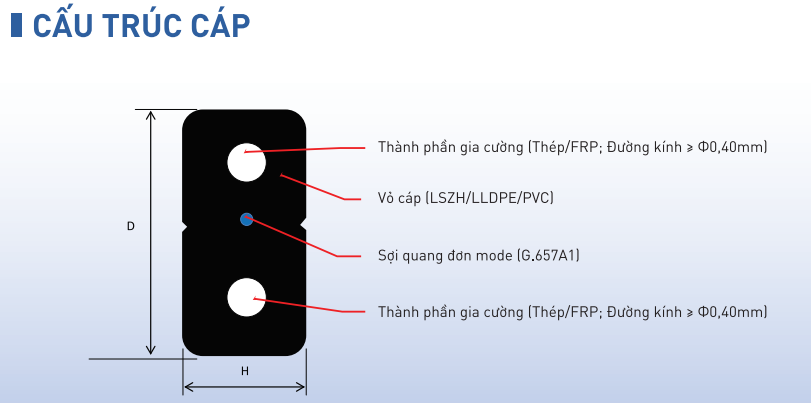 CẤU TRÚC CÁP

D

H

Thành phần gia cường (Thép/FRP; Đường kính ≥ Φ0,40mm)

Vỏ cáp (LSZH/LLDPE/PVC)

Sợi quang đơn mode (G.657A1)

Thành phần gia cường (Thép/FRP; Đường kính ≥ Φ0,40mm)